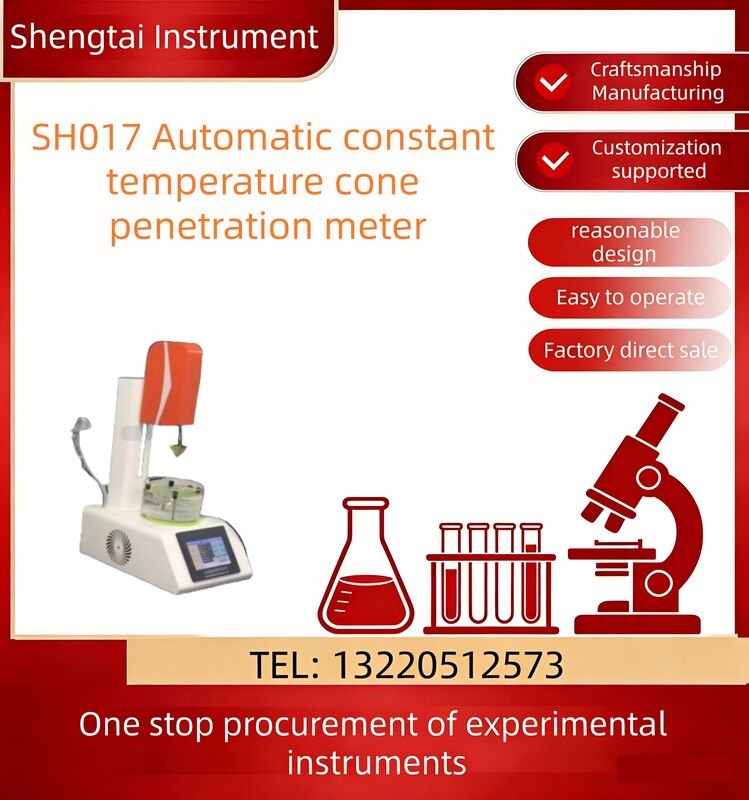 Shengtai Instrument

SH017 Automatic constant temperature cone penetration meter

Craftsmanship Manufacturing

Customization supported

reasonable design

Easy to operate

Factory direct sale

TEL: 13220512573

One stop procurement of experimental instruments